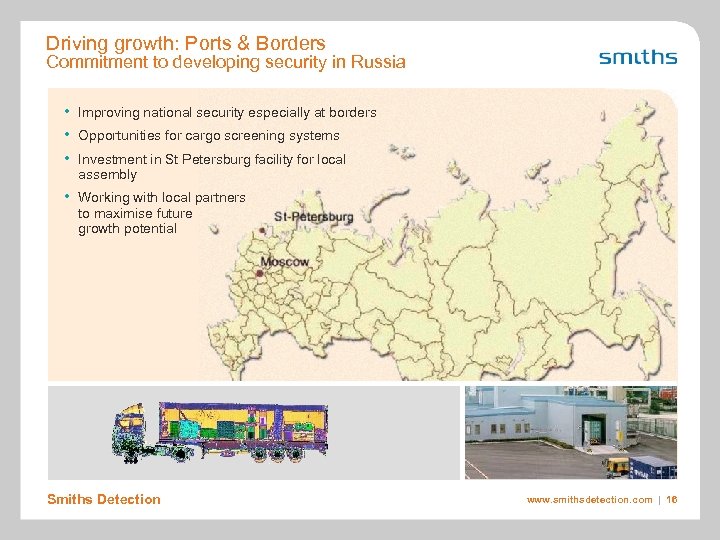 Driving growth: Ports & Borders
Commitment to developing security in Russia

smiths

• Improving national security especially at borders
• Opportunities for cargo screening systems
• Investment in St Petersburg facility for local assembly
• Working with local partners to maximise future growth potential

St-Petersburg

Moscow

Smiths Detection

www.smithsdetection.com | 16